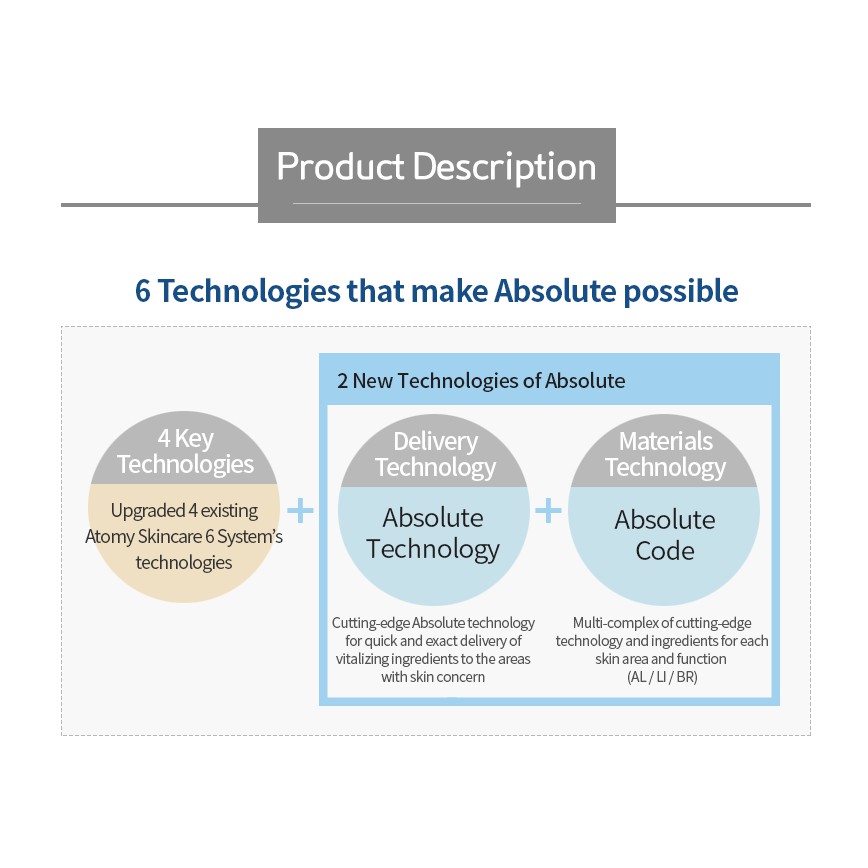 Product Description

6 Technologies that make Absolute possible

4 Key Technologies

Upgraded 4 existing Atomy Skincare 6 System's technologies

+

2 New Technologies of Absolute

Delivery Technology

Absolute Technology

Cutting-edge Absolute technology for quick and exact delivery of vitalizing ingredients to the areas with skin concern

+

Materials Technology

Absolute Code

Multi-complex of cutting-edge technology and ingredients for each skin area and function (AL / LI / BR)